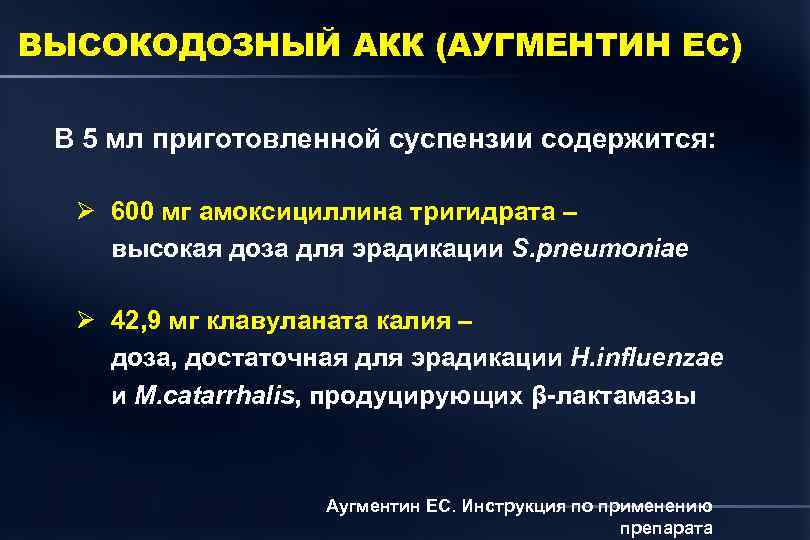 ВЫСОКОДОЗНЫЙ АКК (АУГМЕНТИН ЕС)

В 5 мл приготовленной суспензии содержится:

➢ 600 мг амоксициллина тригидрата – высокая доза для эрадикации S.pneumoniae

➢ 42,9 мг клавуланата калия – доза, достаточная для эрадикации H.influenzae и M.catarrhalis, продуцирующих β-лактамазы

Аугментин ЕС. Инструкция по применению препарата